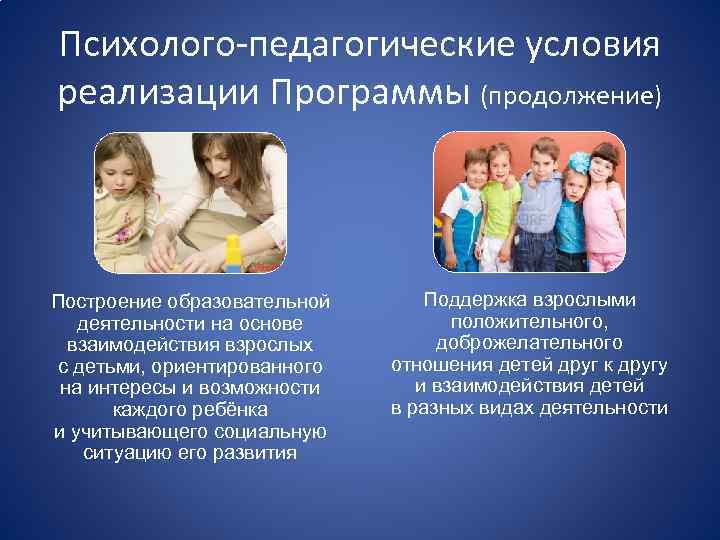 Психолого-педагогические условия реализации Программы (продолжение)

Построение образовательной деятельности на основе взаимодействия взрослых с детьми, ориентированного на интересы и возможности каждого ребёнка и учитывающего социальную ситуацию его развития

Поддержка взрослыми положительного, доброжелательного отношения детей друг к другу и взаимодействия детей в разных видах деятельности